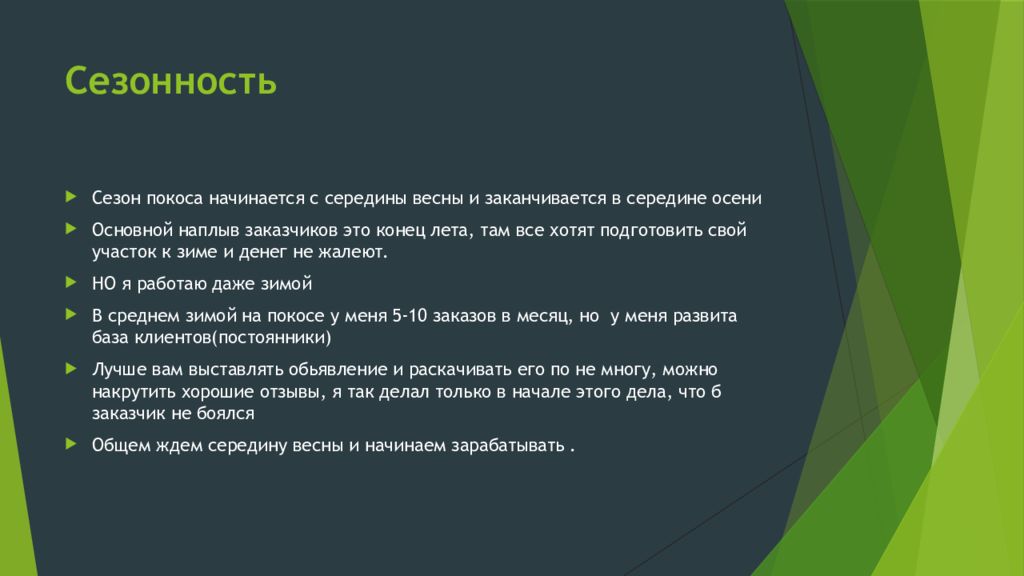 Сезонность

Сезон покоса начинается с середины весны и заканчивается в середине осени

Основной наплыв заказчиков это конец лета, там все хотят подготовить свой участок к зиме и денег не жалеют.

НО я работаю даже зимой

В среднем зимой на покосе у меня 5-10 заказов в месяц, но у меня развита база клиентов(постоянники)

Лучше вам выставлять обьявление и раскачивать его по не многу, можно накрутить хорошие отзывы, я так делал только в начале этого дела, что б заказчик не боялся

Общем ждем середину весны и начинаем зарабатывать .